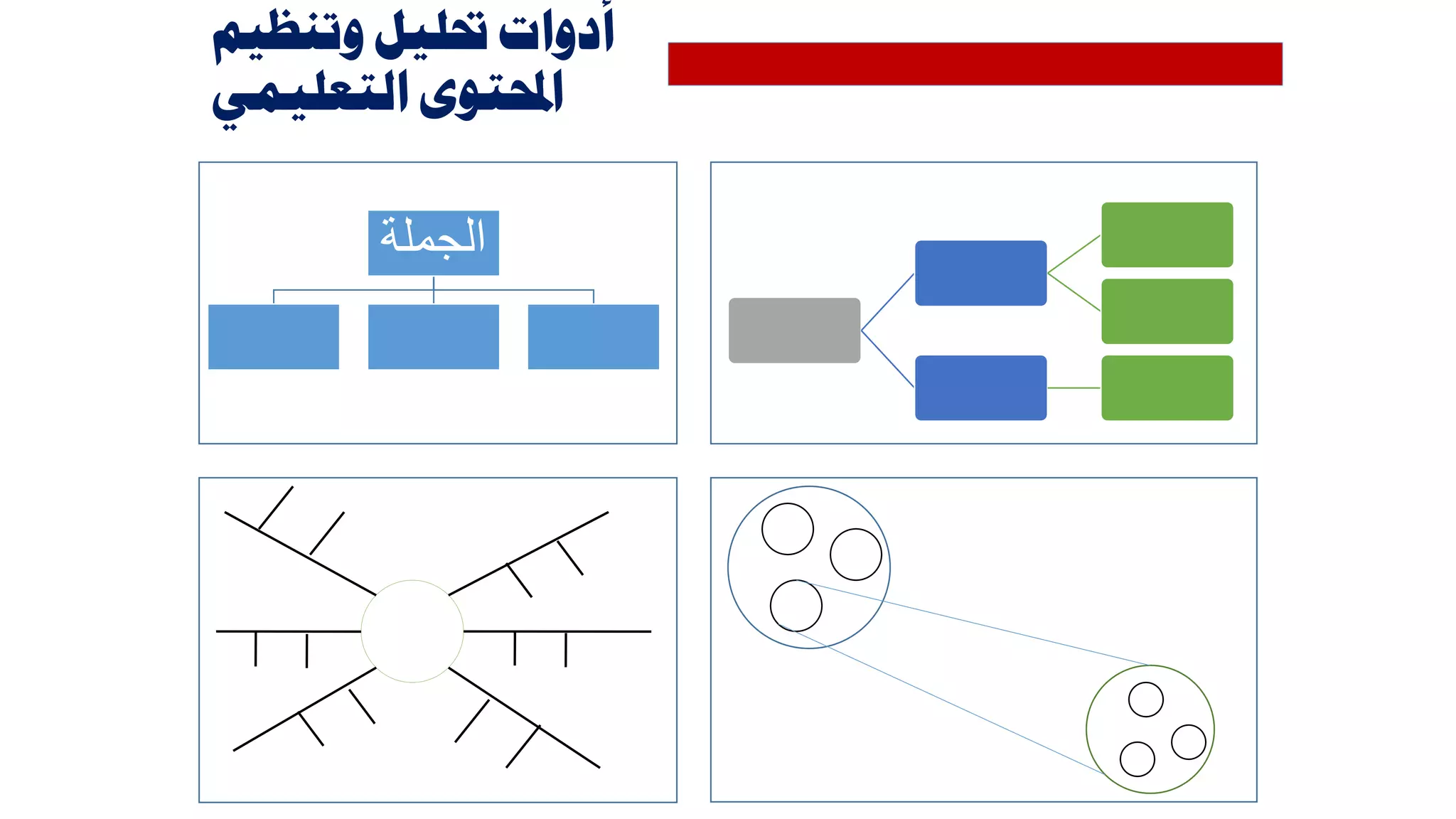 أدوات تحليل وتنظيم المحتوى التعليمي

الجملة